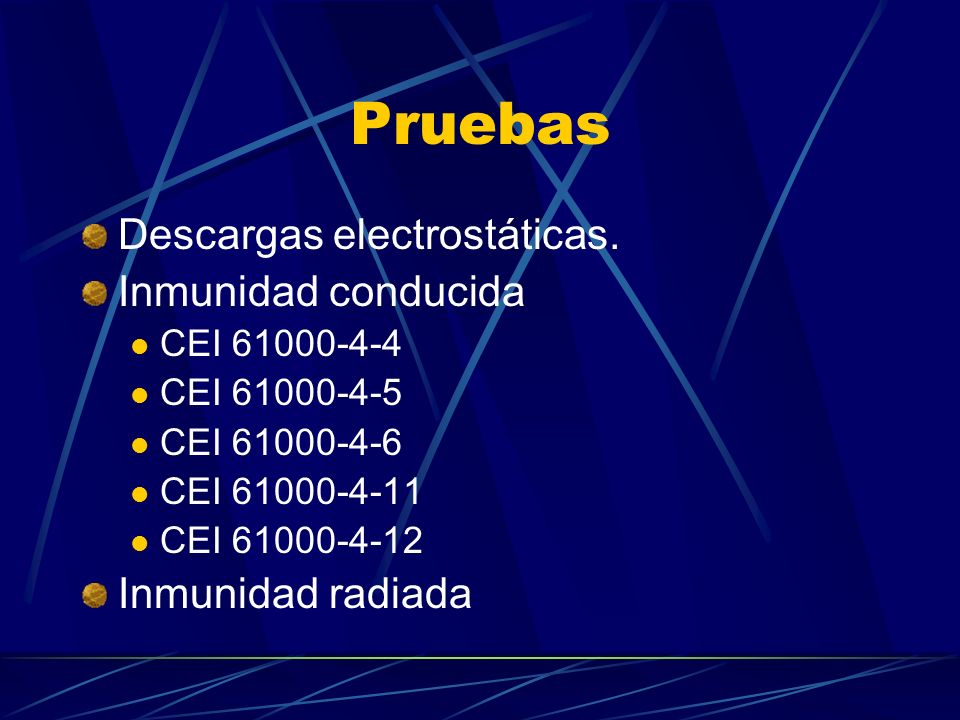 Pruebas

Descargas electrostáticas.
Inmunidad conducida
CEI 61000-4-4
CEI 61000-4-5
CEI 61000-4-6
CEI 61000-4-11
CEI 61000-4-12
Inmunidad radiada